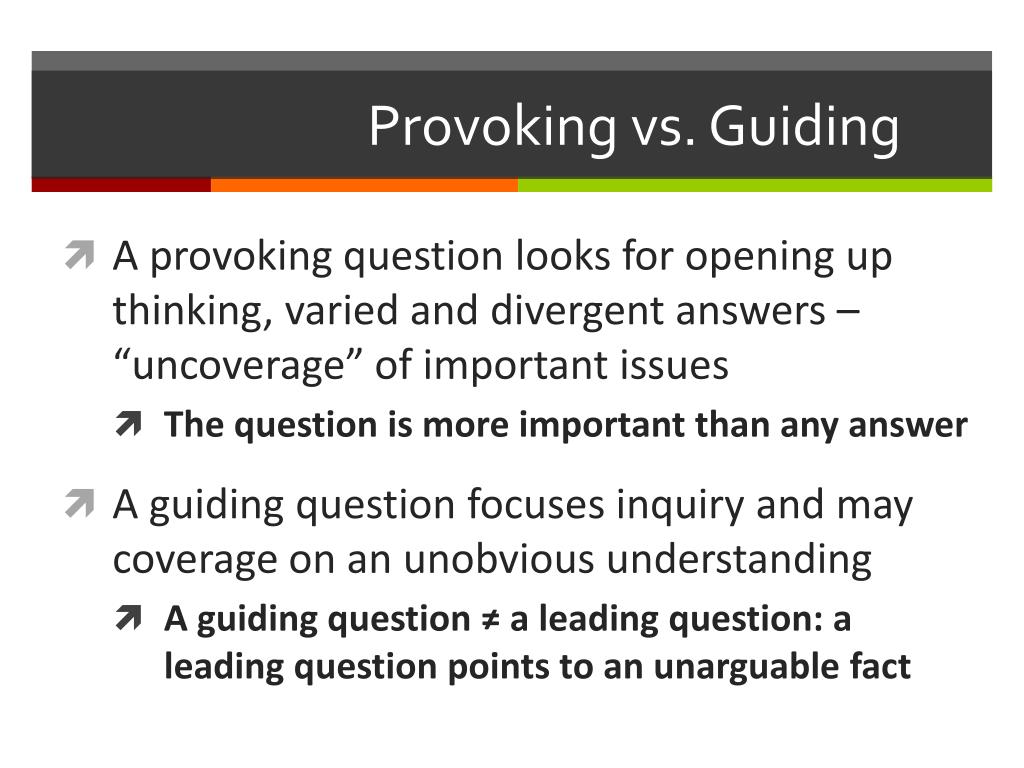 Provoking vs. Guiding

A provoking question looks for opening up thinking, varied and divergent answers – “uncoverage” of important issues

The question is more important than any answer

A guiding question focuses inquiry and may coverage on an unobvious understanding

A guiding question ≠ a leading question: a leading question points to an unarguable fact